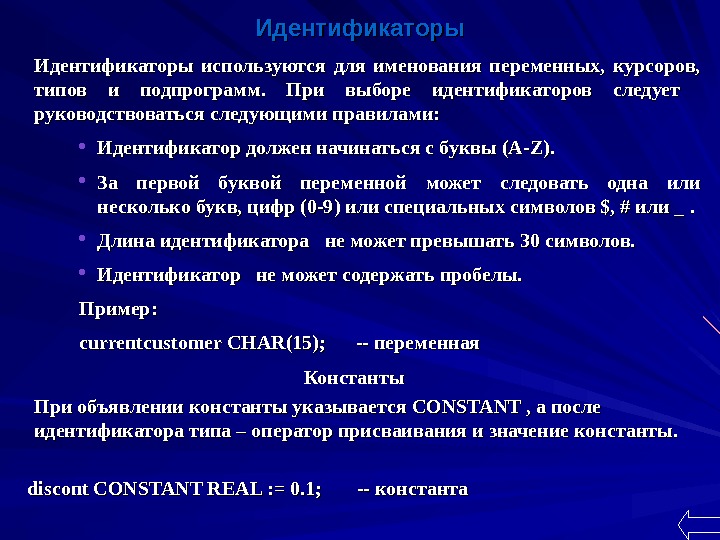 Идентификаторы

Идентификаторы используются для именования переменных, курсоров, типов и подпрограмм. При выборе идентификаторов следует руководствоваться следующими правилами:

• Идентификатор должен начинаться с буквы (A-Z).

• За первой буквой переменной может следовать одна или несколько букв, цифр (0-9) или специальных символов $, # или _ .

• Длина идентификатора не может превышать 30 символов.

• Идентификатор не может содержать пробелы.

Пример:

currentcustomer CHAR(15); -- переменная

Константы

При объявлении константы указывается CONSTANT , а после идентификатора типа – оператор присваивания и значение константы.

discont CONSTANT REAL := 0.1; -- константа